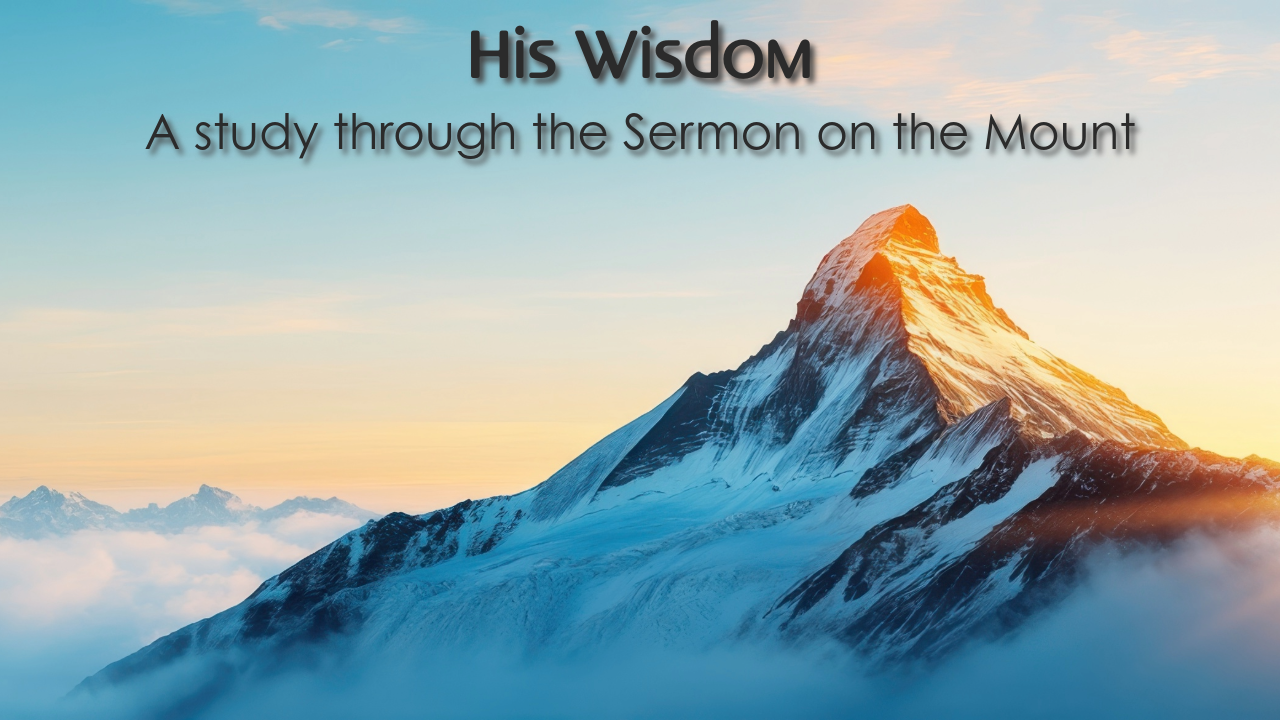 His Wisdom

A study through the Sermon on the Mount